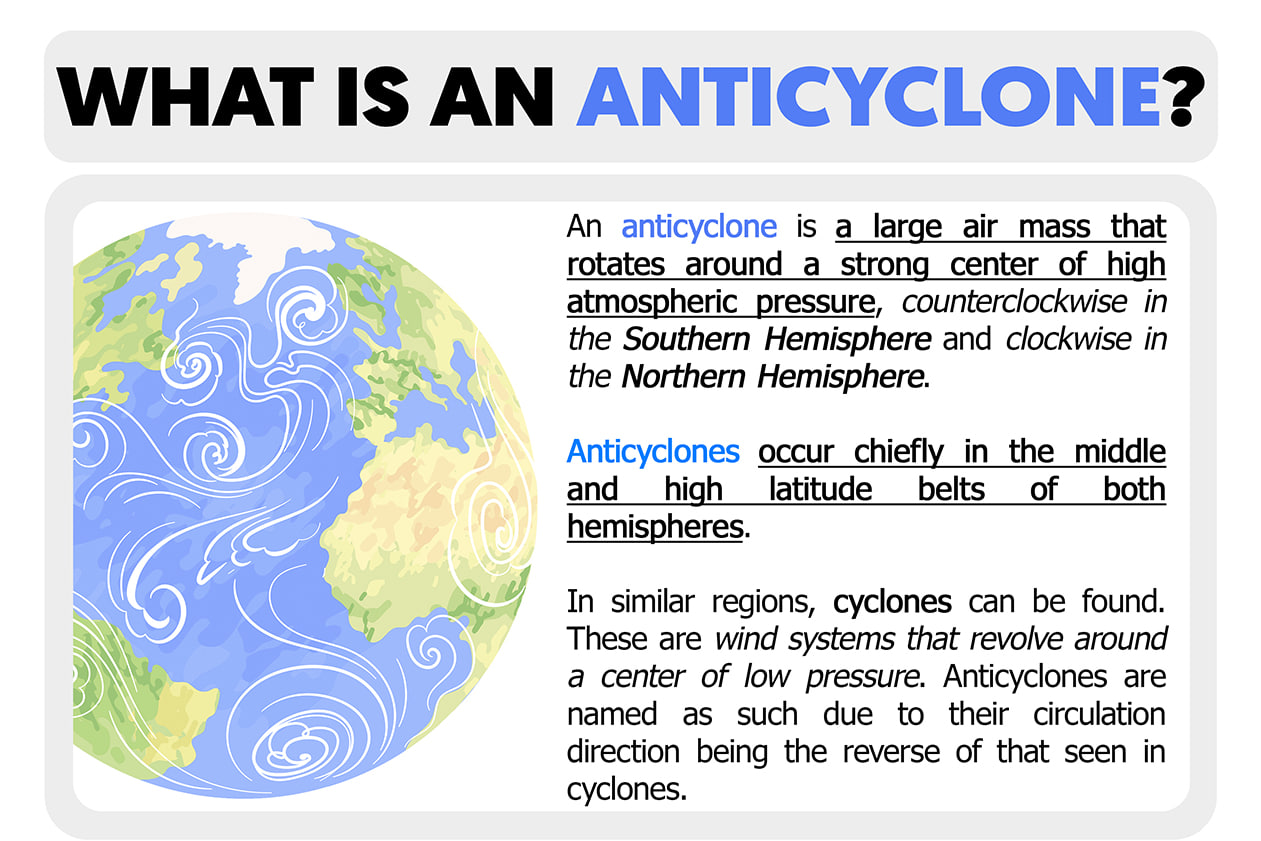 WHAT IS AN ANTICYCLONE?

An anticyclone is a large air mass that rotates around a strong center of high atmospheric pressure, counterclockwise in the Southern Hemisphere and clockwise in the Northern Hemisphere.

Anticyclones occur chiefly in the middle and high latitude belts of both hemispheres.

In similar regions, cyclones can be found. These are wind systems that revolve around a center of low pressure. Anticyclones are named as such due to their circulation direction being the reverse of that seen in cyclones.